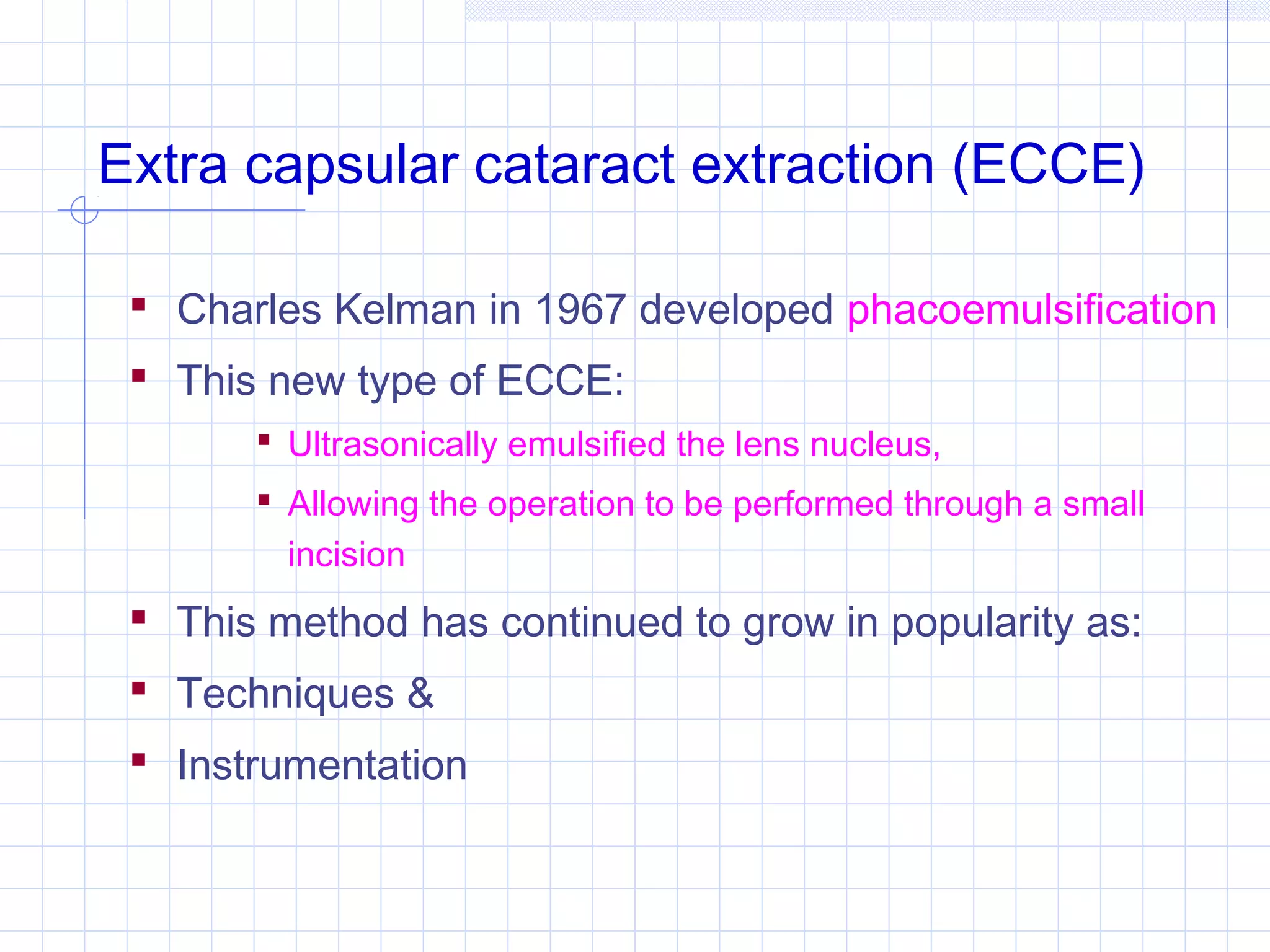 Extra capsular cataract extraction (ECCE)

- Charles Kelman in 1967 developed phacoemulsification
- This new type of ECCE:
  - Ultrasonically emulsified the lens nucleus,
  - Allowing the operation to be performed through a small incision
- This method has continued to grow in popularity as:
- Techniques &
- Instrumentation